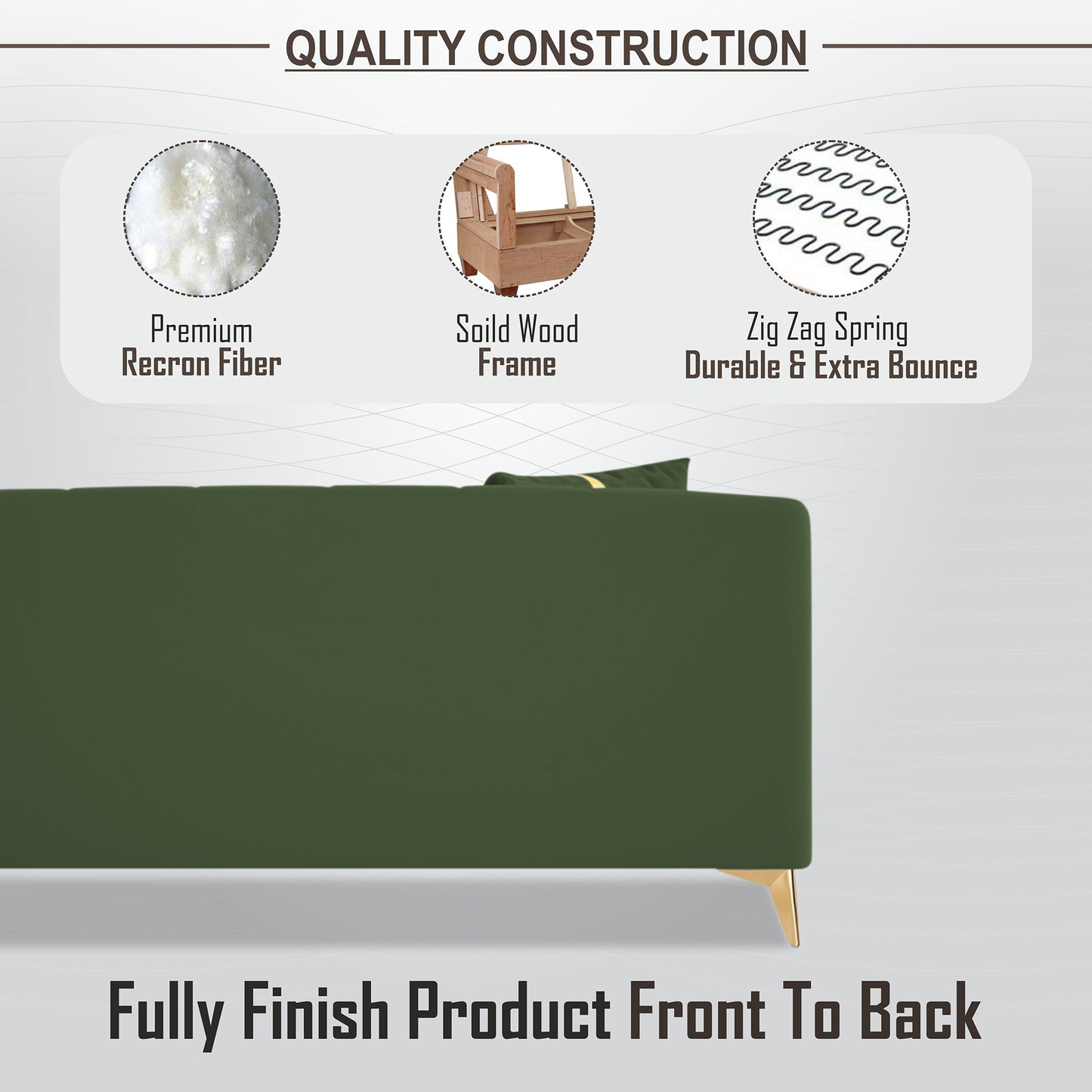 QUALITY CONSTRUCTION

Premium
Recron Fiber

Soild Wood
Frame

Zig Zag Spring
Durable & Extra Bounce

Fully Finish Product Front To Back